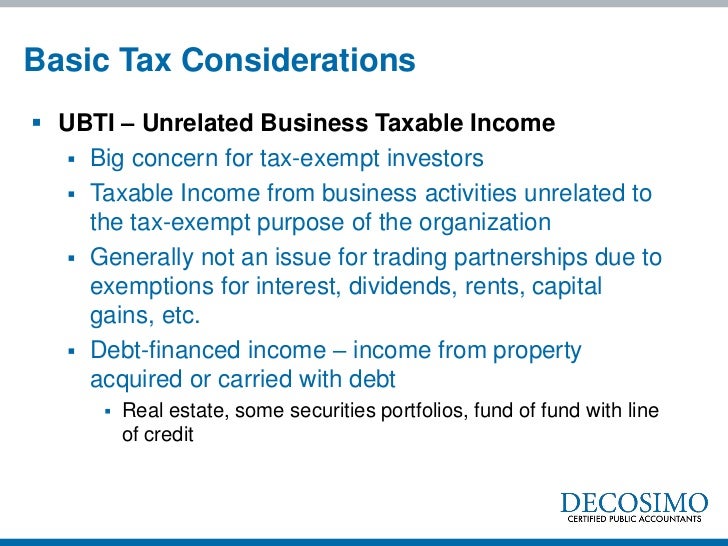 Basic Tax Considerations

▪ UBTI – Unrelated Business Taxable Income

▪ Big concern for tax-exempt investors

▪ Taxable Income from business activities unrelated to the tax-exempt purpose of the organization

▪ Generally not an issue for trading partnerships due to exemptions for interest, dividends, rents, capital gains, etc.

▪ Debt-financed income – income from property acquired or carried with debt

▪ Real estate, some securities portfolios, fund of fund with line of credit

DECOSIMO
CERTIFIED PUBLIC ACCOUNTANTS